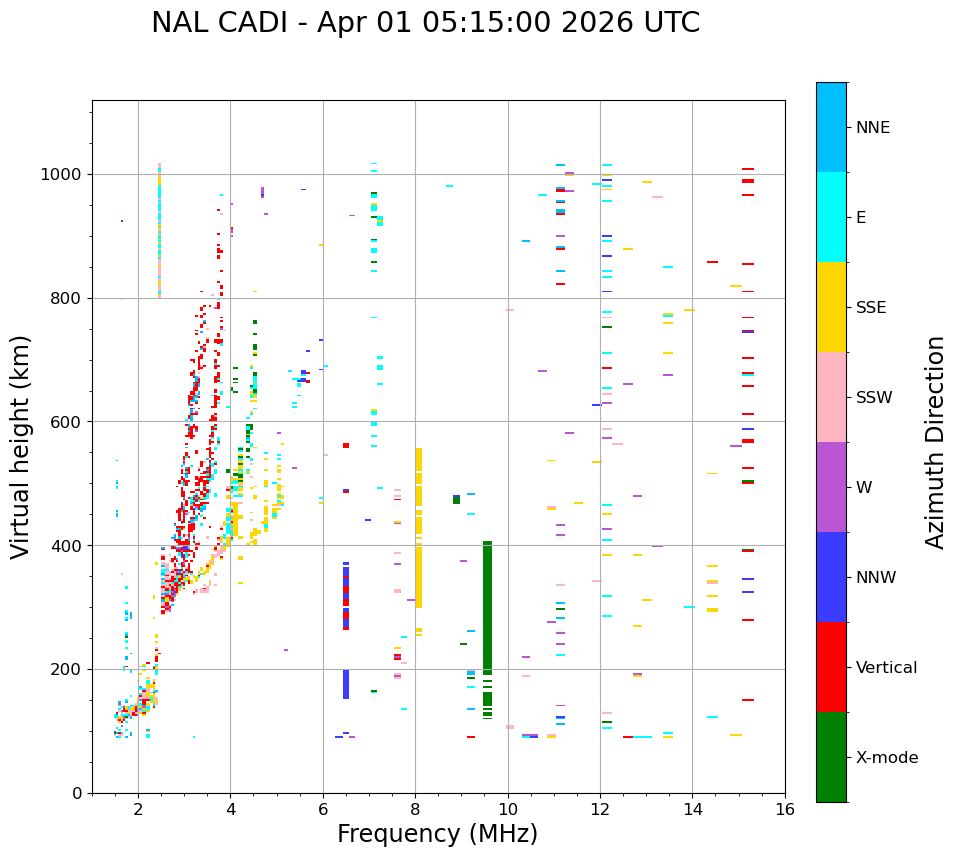 NAL CADI - Apr 01 05:15:00 2026 UTC

Virtual height (km)

1000
800
600
400
200
0

2
4
6
8
10
12
14
16

Frequency (MHz)

NNE
E
SSE
SSW
W
NNW
Vertical
X-mode

Azimuth Direction